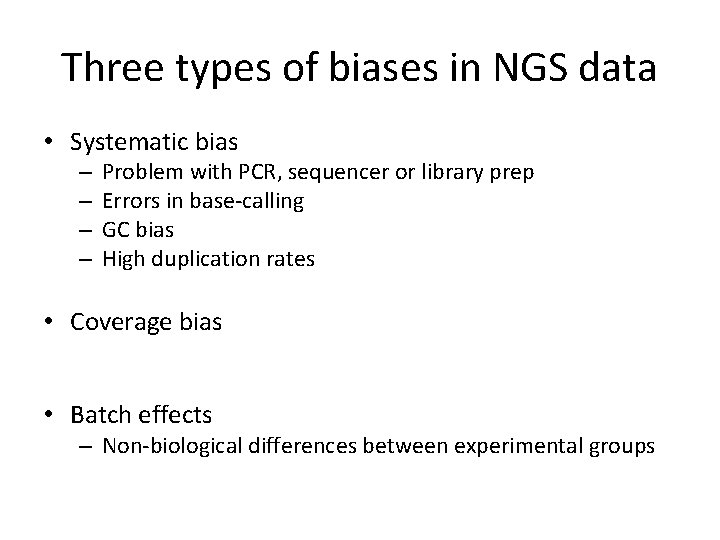 Three types of biases in NGS data

• Systematic bias
  – Problem with PCR, sequencer or library prep
  – Errors in base-calling
  – GC bias
  – High duplication rates

• Coverage bias

• Batch effects
  – Non-biological differences between experimental groups